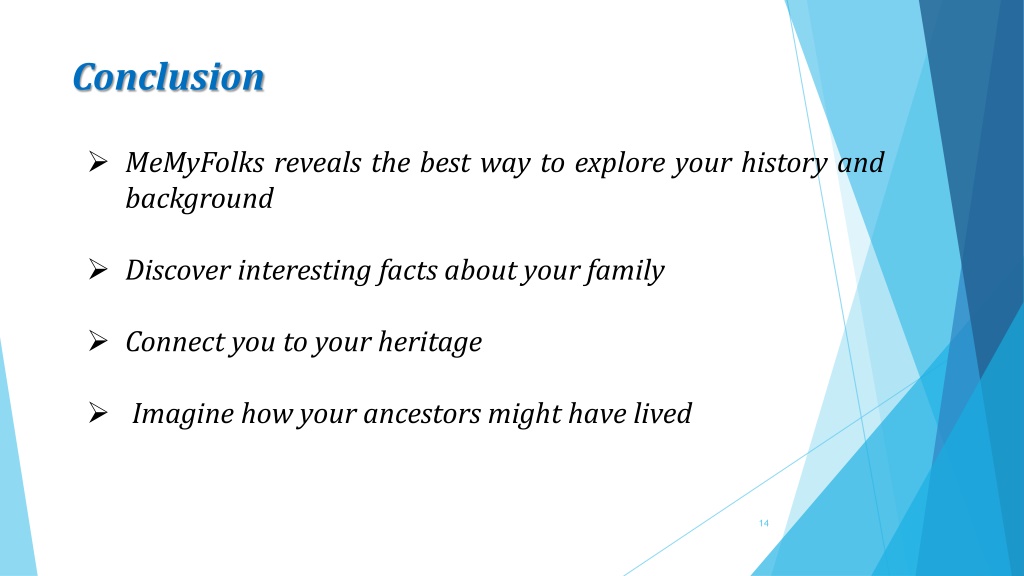 Conclusion

➢ MeMyFolks reveals the best way to explore your history and background

➢ Discover interesting facts about your family

➢ Connect you to your heritage

➢ Imagine how your ancestors might have lived

14